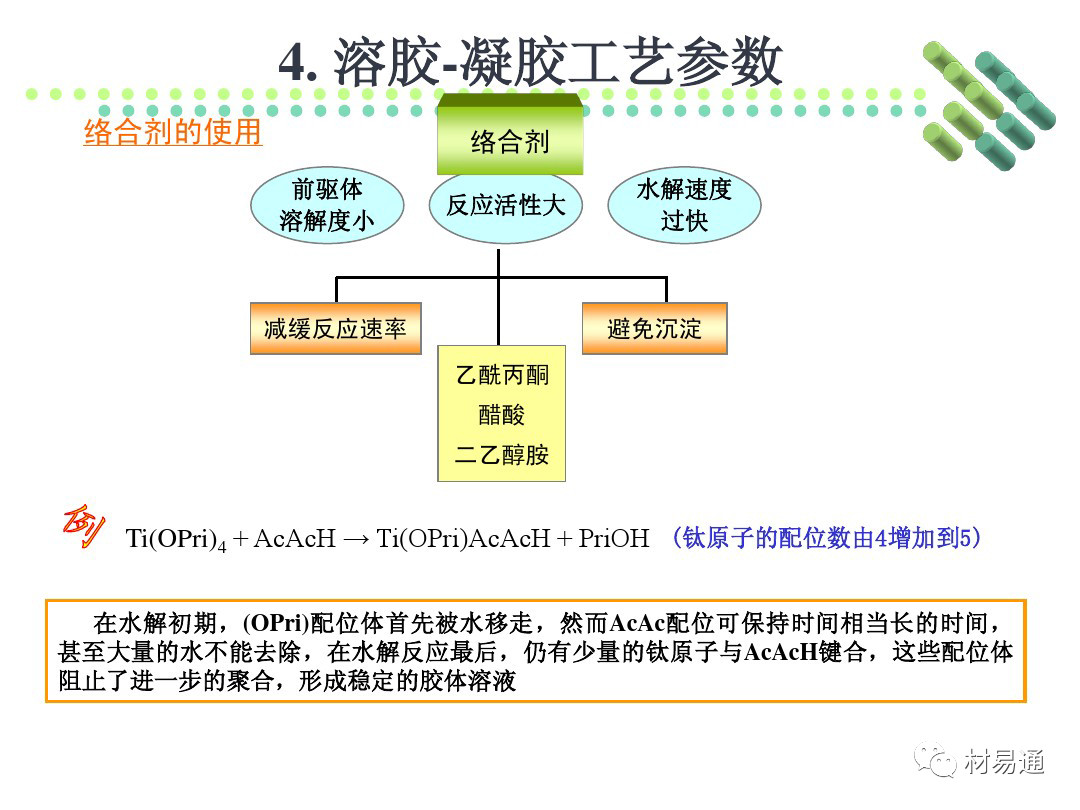 4. 溶胶-凝胶工艺参数

络合剂的使用

络合剂

前驱体溶解度小

反应活性大

水解速度过快

减缓反应速率

避免沉淀

乙酰丙酮
醋酸
二乙醇胺

例

$Ti(OPri)_4 + AcAcH \rightarrow Ti(OPri)AcAcH + PriOH$ （钛原子的配位数由4增加到5）

在水解初期，(OPri)配位体首先被水移走，然而AcAc配位可保持时间相当长的时间，甚至大量的水不能去除，在水解反应最后，仍有少量的钛原子与AcAcH键合，这些配位体阻止了进一步的聚合，形成稳定的胶体溶液

材易通